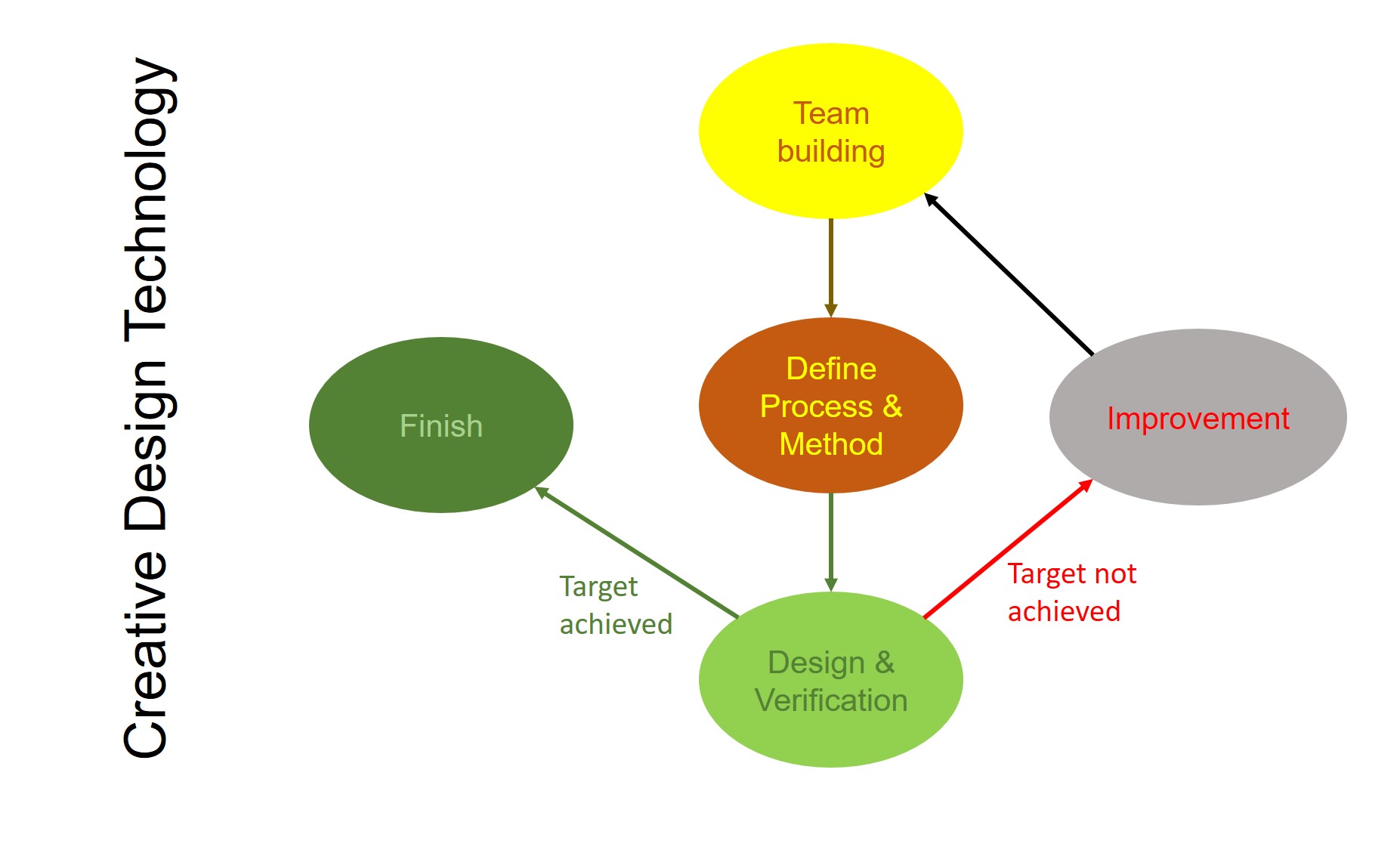 Creative Design Technology

Team building

Define Process & Method

Finish

Improvement

Target achieved

Target not achieved

Design & Verification